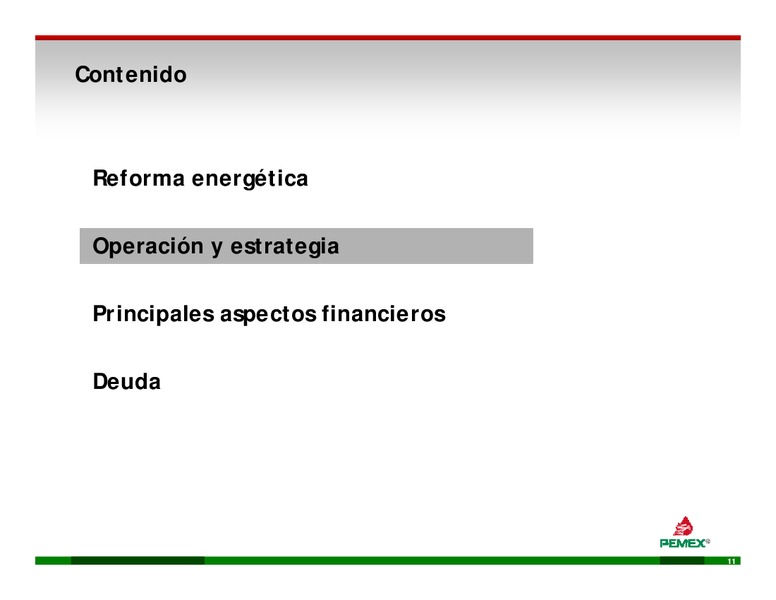 Contenido

Reforma energética

Operación y estrategia

Principales aspectos financieros

Deuda

PEMEX®

11